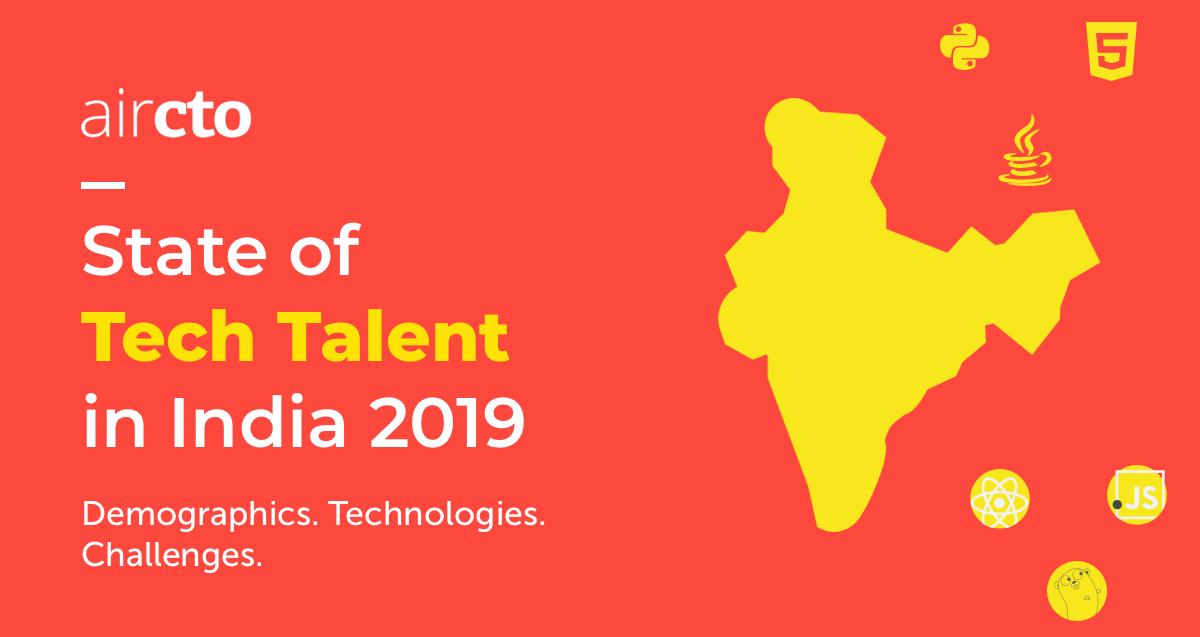 aircto

State of
Tech Talent
in India 2019

Demographics. Technologies. Challenges.

5

JS